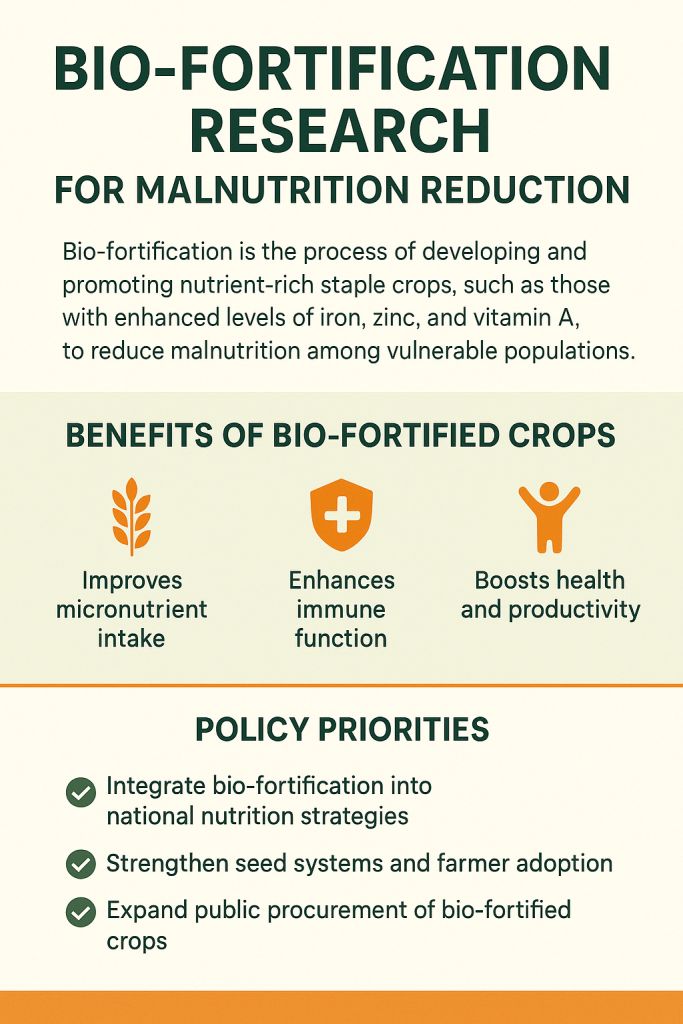 BIO-FORTIFICATION RESEARCH
FOR MALNUTRITION REDUCTION

Bio-fortification is the process of developing and promoting nutrient-rich staple crops, such as those with enhanced levels of iron, zinc, and vitamin A, to reduce malnutrition among vulnerable populations.

BENEFITS OF BIO-FORTIFIED CROPS

Improves micronutrient intake

Enhances immune function

Boosts health and productivity

POLICY PRIORITIES

Integrate bio-fortification into national nutrition strategies

Strengthen seed systems and farmer adoption

Expand public procurement of bio-fortified crops